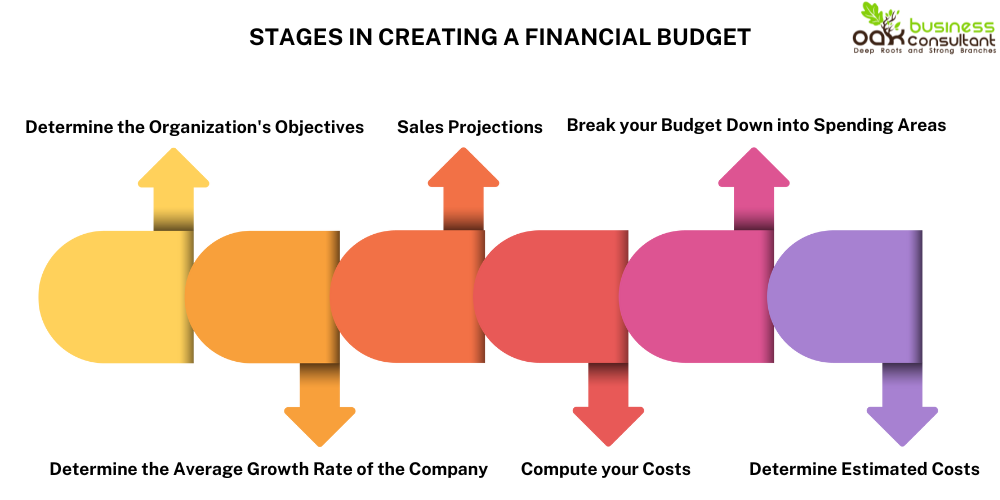 STAGES IN CREATING A FINANCIAL BUDGET

oak business consultant
Deep Roots and Strong Branches

Determine the Organization's Objectives

Sales Projections

Break your Budget Down into Spending Areas

Determine the Average Growth Rate of the Company

Compute your Costs

Determine Estimated Costs